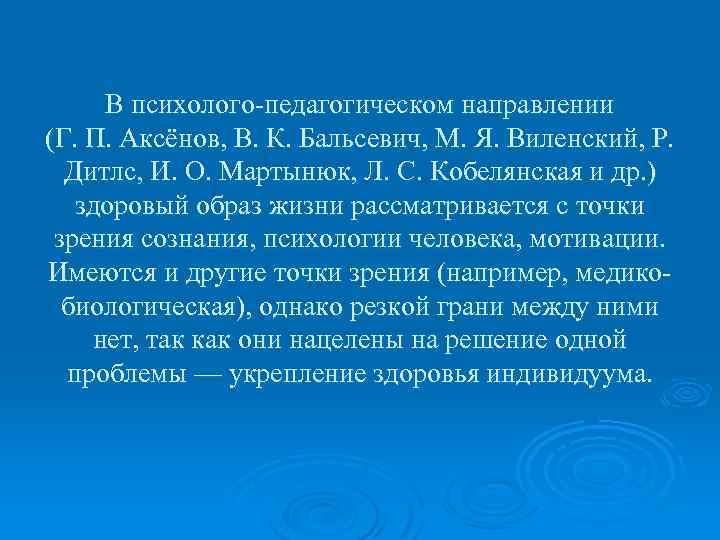 В психолого-педагогическом направлении (Г. П. Аксёнов, В. К. Бальсевич, М. Я. Виленский, Р. Дитлс, И. О. Мартынюк, Л. С. Кобелянская и др.) здоровый образ жизни рассматривается с точки зрения сознания, психологии человека, мотивации. Имеются и другие точки зрения (например, медико-биологическая), однако резкой грани между ними нет, так как они нацелены на решение одной проблемы — укрепление здоровья индивидуума.